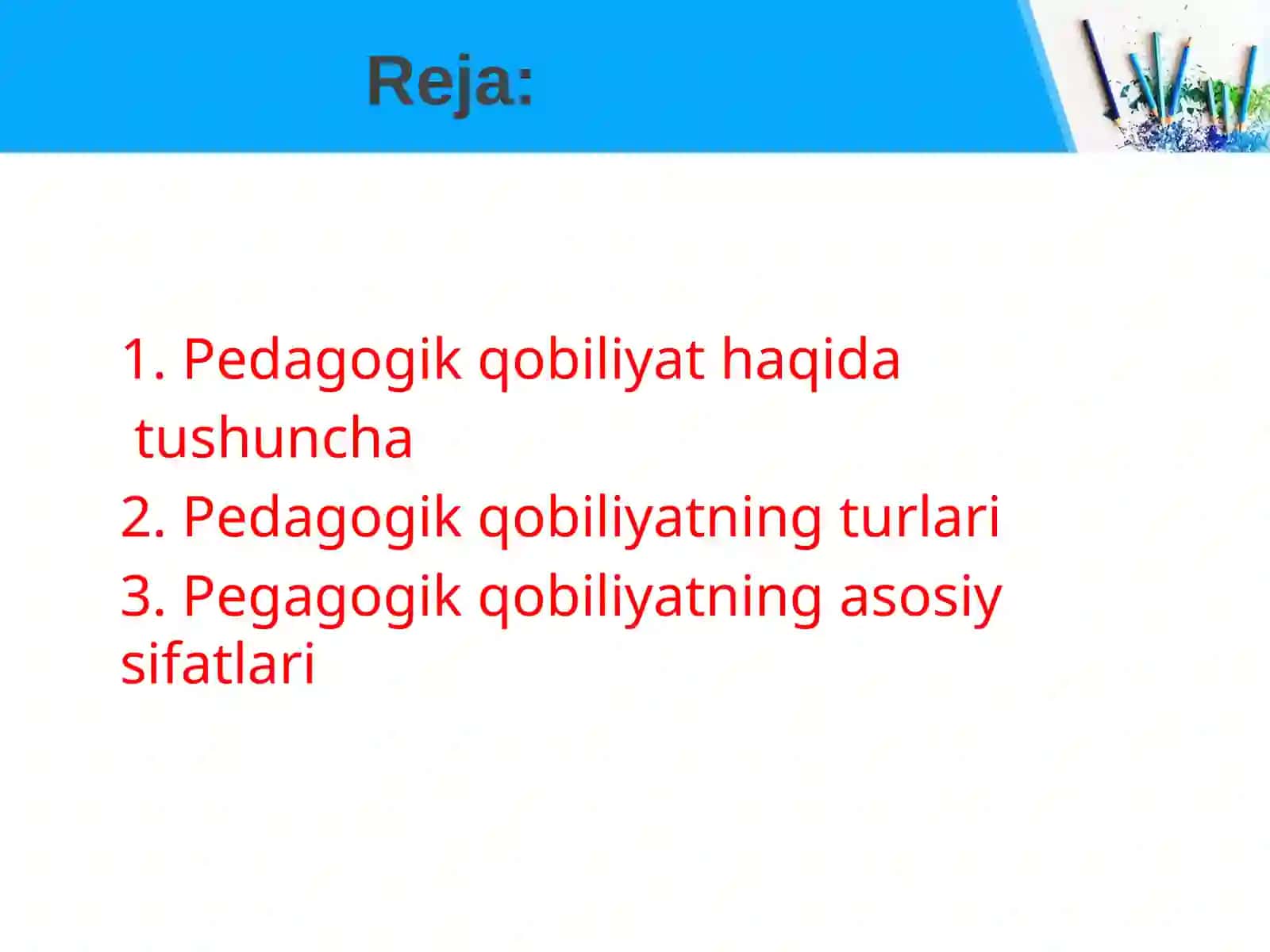 Reja:

1. Pedagogik qobiliyat haqida tushuncha

2. Pedagogik qobiliyatning turlari

3. Pegagogik qobiliyatning asosiy sifatlari